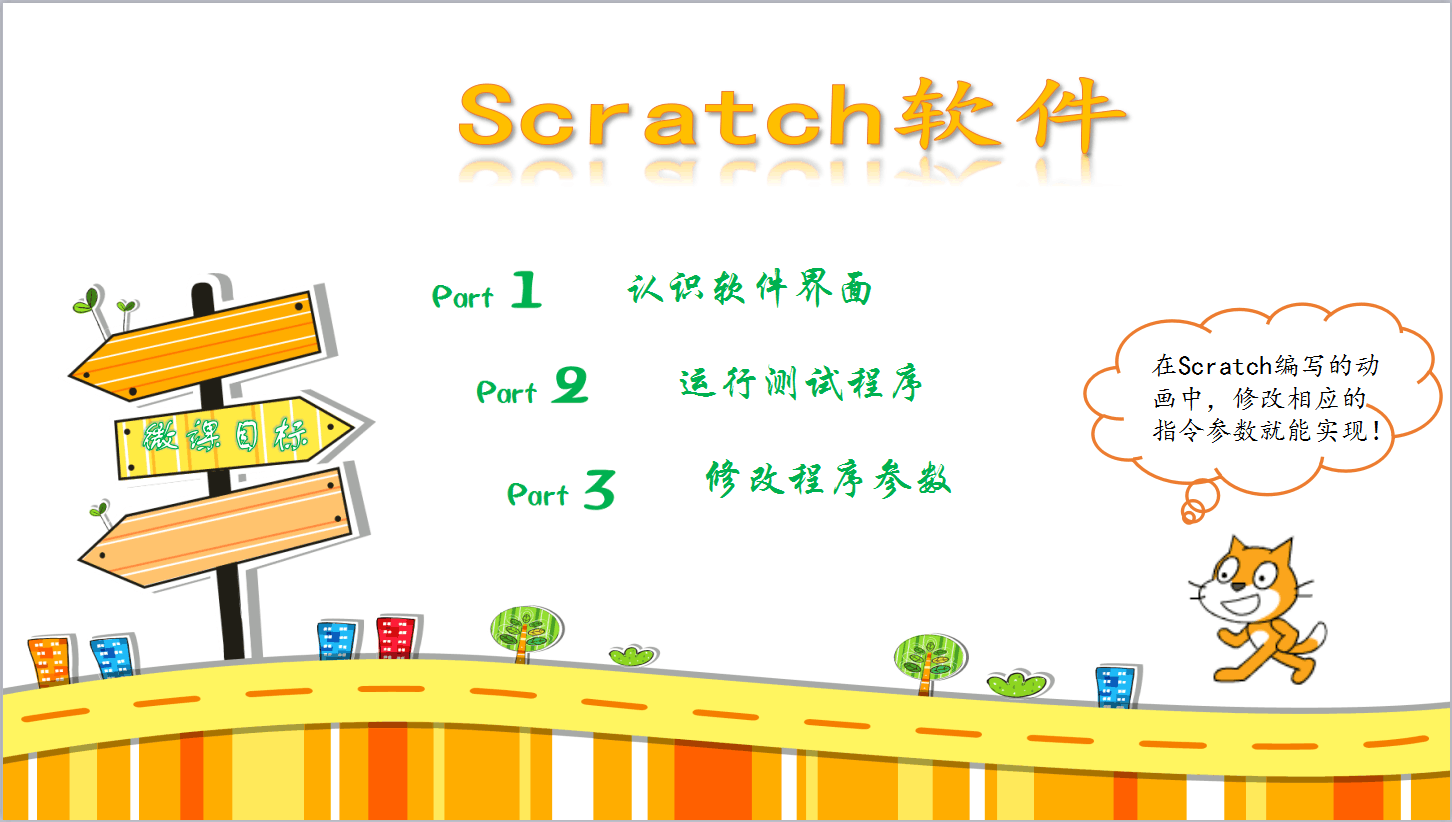 Scratch软件

微课目标

Part 1 认识软件界面

Part 2 运行测试程序

Part 3 修改程序参数

在Scratch编写的动画中，修改相应的指令参数就能实现！